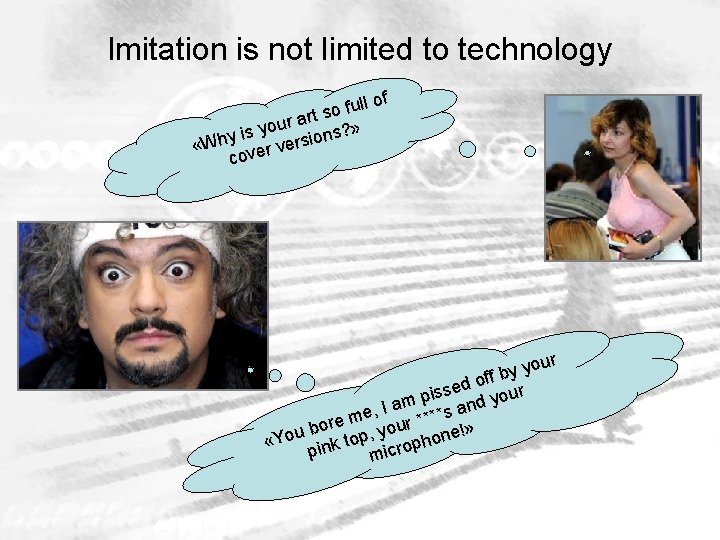 Imitation is not limited to technology

«Why is your art so full of cover versions?»

«You bore me, I am pissed off by your pink top, your ****s and your microphone!»